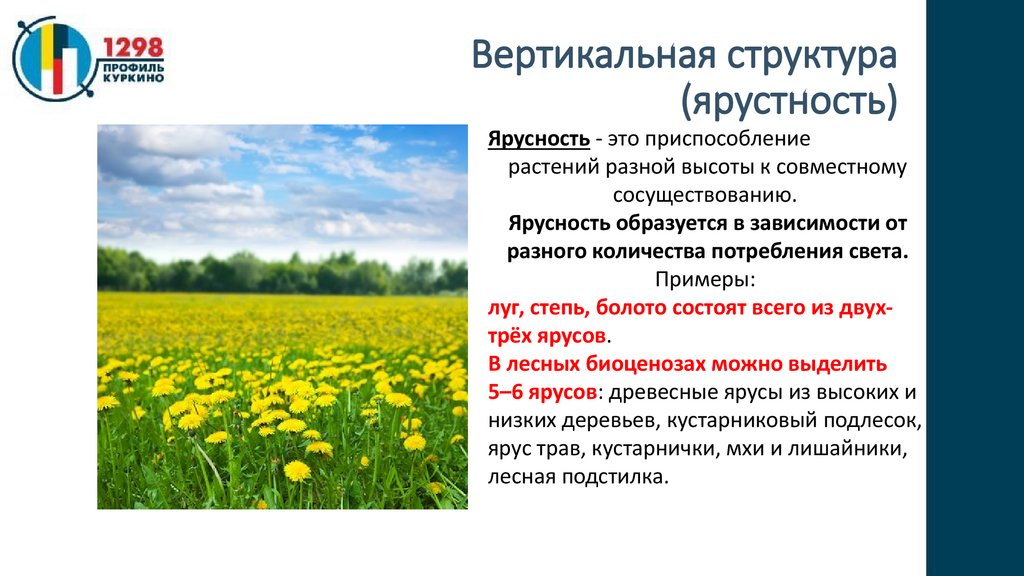 1298
ПРОФИЛЬ
КУРКИНО

Вертикальная структура (ярустность)

Ярусность - это приспособление растений разной высоты к совместному сосуществованию.

Ярусность образуется в зависимости от разного количества потребления света.

Примеры:

луг, степь, болото состоят всего из двух-трёх ярусов.

В лесных биоценозах можно выделить 5–6 ярусов: древесные ярусы из высоких и низких деревьев, кустарниковый подлесок, ярус трав, кустарнички, мхи и лишайники, лесная подстилка.